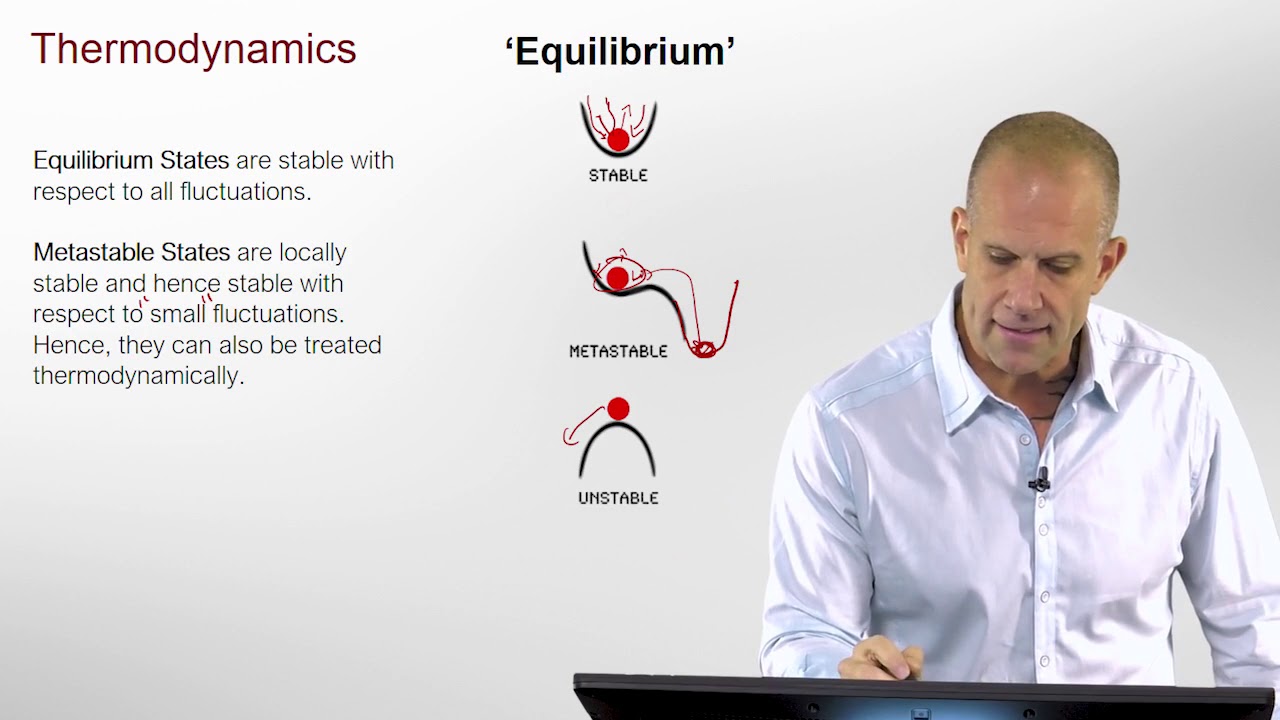 Thermodynamics

Equilibrium States are stable with respect to all fluctuations.

Metastable States are locally stable and hence stable with respect to "small" fluctuations. Hence, they can also be treated thermodynamically.

'Equilibrium'

STABLE

METASTABLE

UNSTABLE